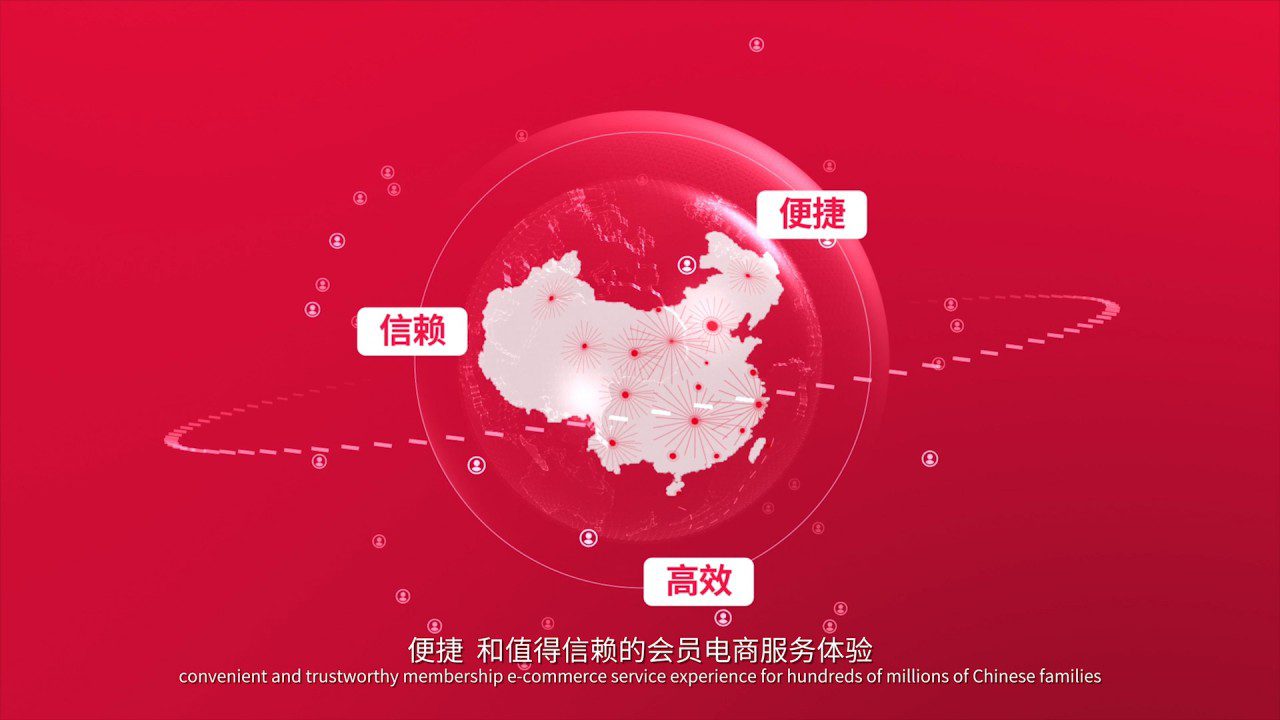 便捷

信赖

高效

便捷 和值得信赖的会员电商服务体验
convenient and trustworthy membership e-commerce service experience for hundreds of millions of Chinese families